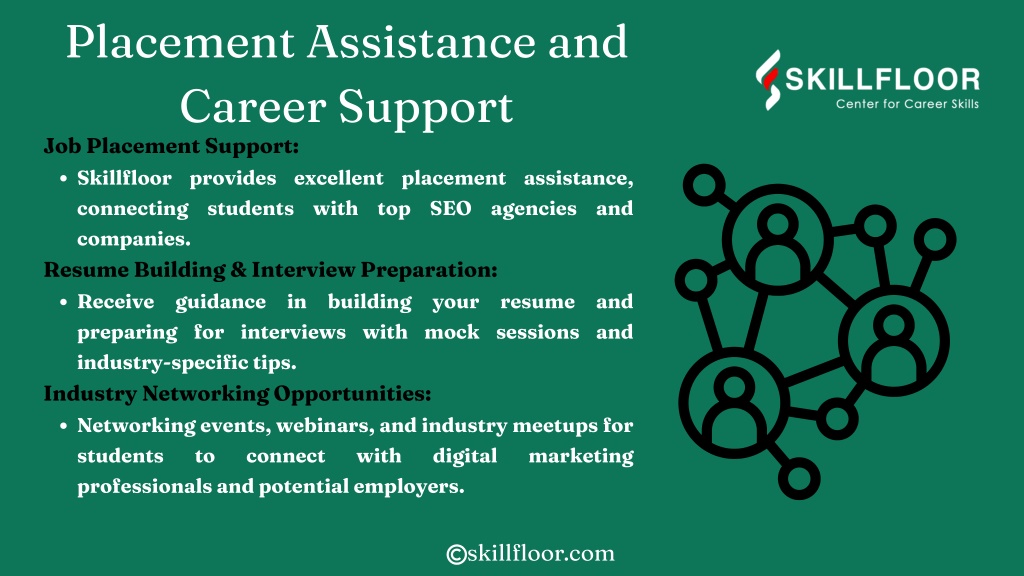 Placement Assistance and Career Support

SKILLFLOOR
Center for Career Skills

Job Placement Support:

• Skillfloor provides excellent placement assistance, connecting students with top SEO agencies and companies.

Resume Building & Interview Preparation:

• Receive guidance in building your resume and preparing for interviews with mock sessions and industry-specific tips.

Industry Networking Opportunities:

• Networking events, webinars, and industry meetups for students to connect with digital marketing professionals and potential employers.

©skillfloor.com